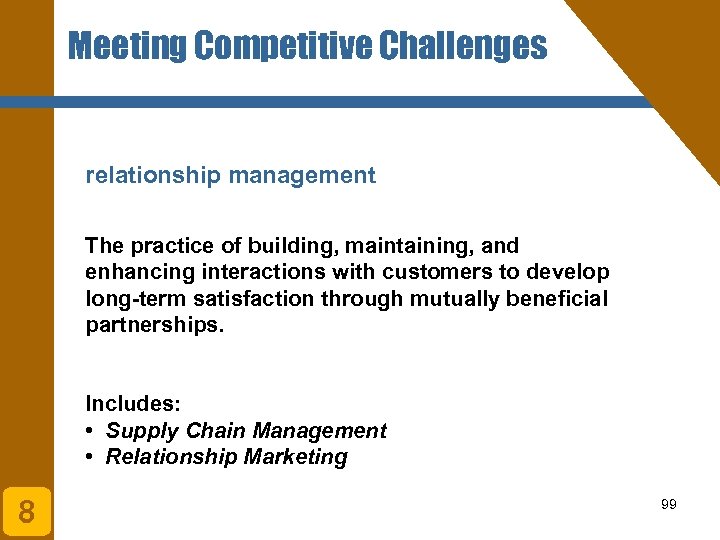 Meeting Competitive Challenges

relationship management

The practice of building, maintaining, and enhancing interactions with customers to develop long-term satisfaction through mutually beneficial partnerships.

Includes:
• Supply Chain Management
• Relationship Marketing

8

99